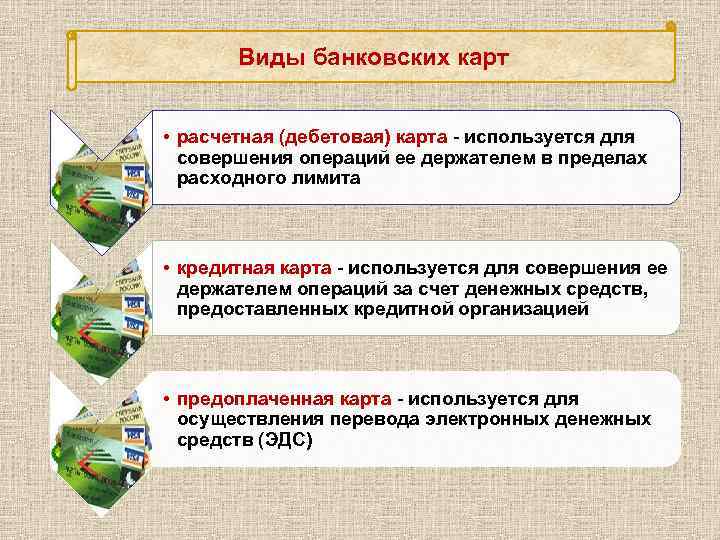 Виды банковских карт

• расчетная (дебетовая) карта - используется для совершения операций ее держателем в пределах расходного лимита

• кредитная карта - используется для совершения ее держателем операций за счет денежных средств, предоставленных кредитной организацией

• предоплаченная карта - используется для осуществления перевода электронных денежных средств (ЭДС)